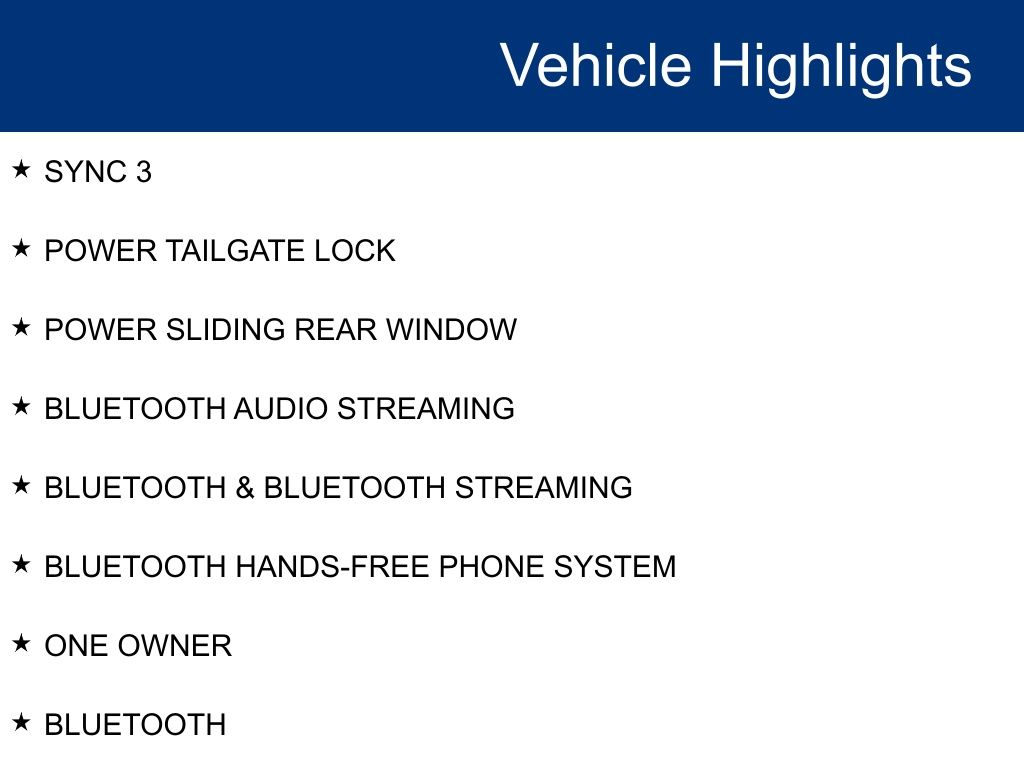 Vehicle Highlights

★ SYNC 3

★ POWER TAILGATE LOCK

★ POWER SLIDING REAR WINDOW

★ BLUETOOTH AUDIO STREAMING

★ BLUETOOTH & BLUETOOTH STREAMING

★ BLUETOOTH HANDS-FREE PHONE SYSTEM

★ ONE OWNER

★ BLUETOOTH